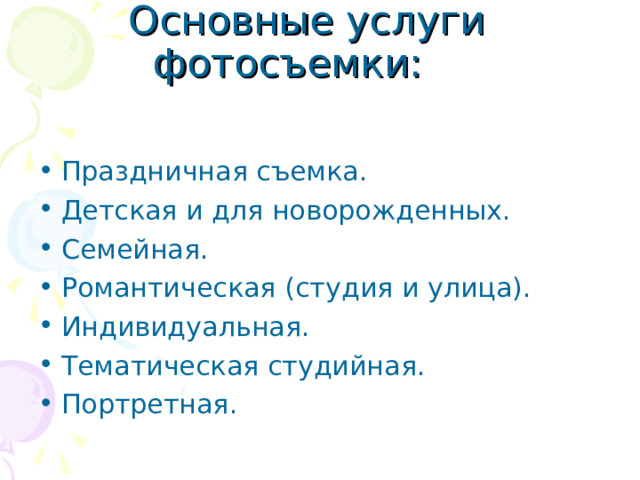 Основные услуги фотосъемки:

• Праздничная съемка.
• Детская и для новорожденных.
• Семейная.
• Романтическая (студия и улица).
• Индивидуальная.
• Тематическая студийная.
• Портретная.